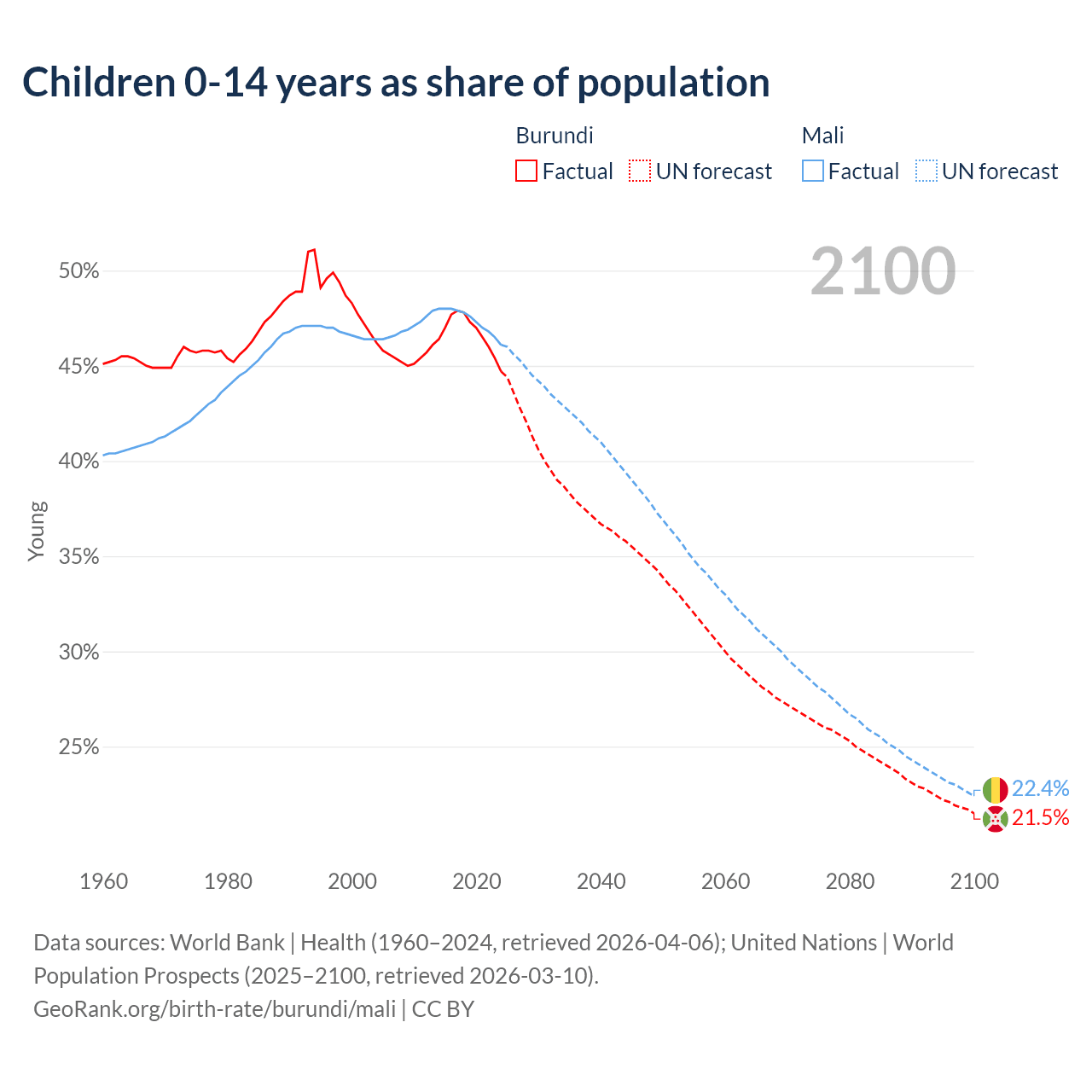 Children 0-14 years as share of population

Burundi
Factual UN forecast

Mali
Factual UN forecast

2100

50%
45%
40%
35%
30%
25%

Young

22.4%
21.5%

1960 1980 2000 2020 2040 2060 2080 2100

Data sources: World Bank | Health (1960–2024, retrieved 2026-04-06); United Nations | World Population Prospects (2025–2100, retrieved 2026-03-10).
GeoRank.org/birth-rate/burundi/mali | CC BY